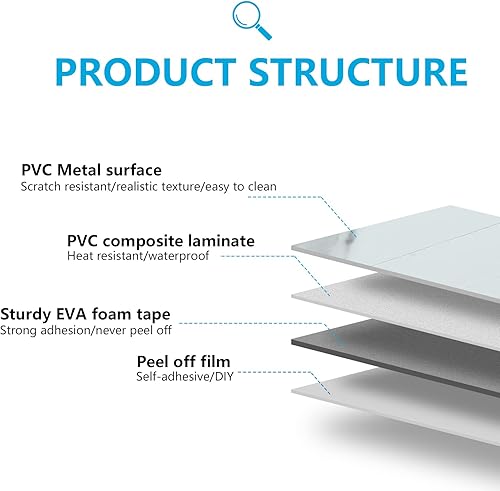 PRODUCT STRUCTURE

PVC Metal surface
Scratch resistant/realistic texture/easy to clean

PVC composite laminate
Heat resistant/waterproof

Sturdy EVA foam tape
Strong adhesion/never peel off

Peel off film
Self-adhesive/DIY